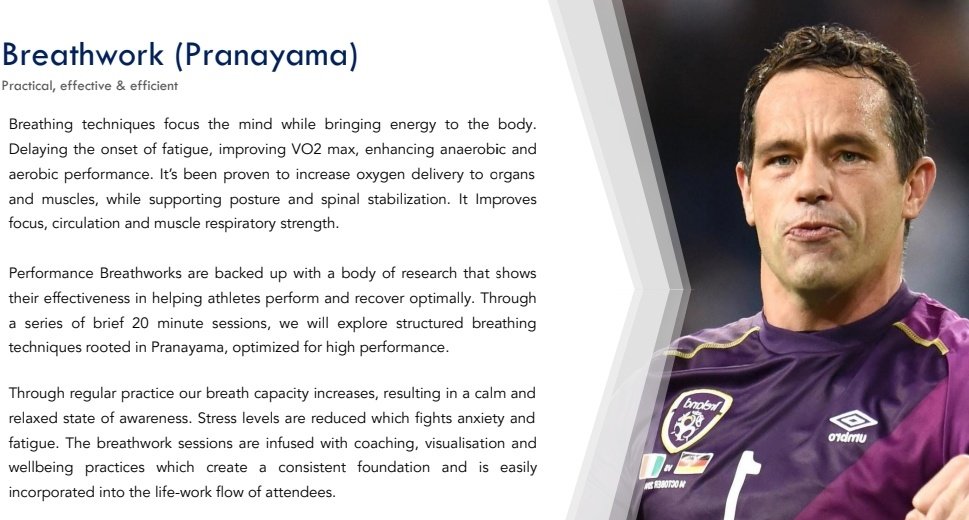 Breathwork (Pranayama)
Practical, effective & efficient

Breathing techniques focus the mind while bringing energy to the body. Delaying the onset of fatigue, improving VO2 max, enhancing anaerobic and aerobic performance. It's been proven to increase oxygen delivery to organs and muscles, while supporting posture and spinal stabilization. It Improves focus, circulation and muscle respiratory strength.

Performance Breathworks are backed up with a body of research that shows their effectiveness in helping athletes perform and recover optimally. Through a series of brief 20 minute sessions, we will explore structured breathing techniques rooted in Pranayama, optimized for high performance.

Through regular practice our breath capacity increases, resulting in a calm and relaxed state of awareness. Stress levels are reduced which fights anxiety and fatigue. The breathwork sessions are infused with coaching, visualisation and wellbeing practices which create a consistent foundation and is easily incorporated into the life-work flow of attendees.

Ireland
umbro